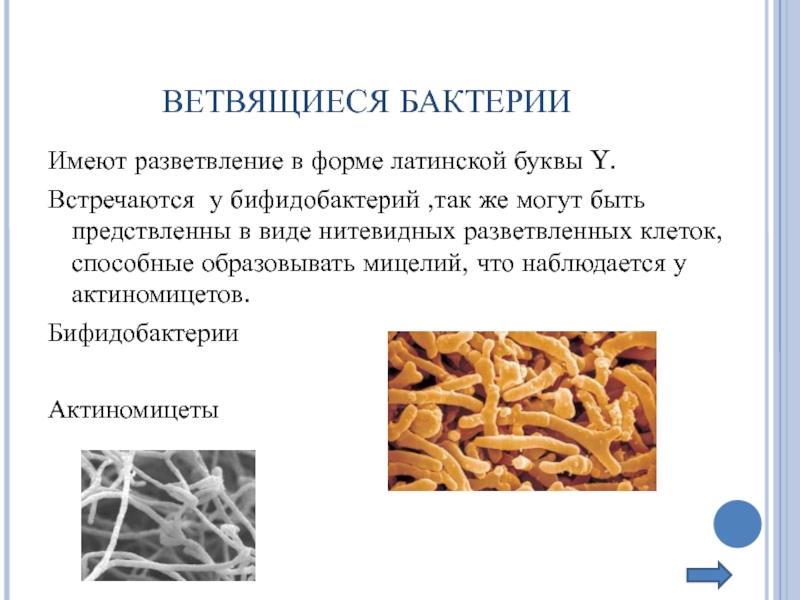 ВЕТВЯЩИЕСЯ БАКТЕРИИ

Имеют разветвление в форме латинской буквы Y.

Встречаются  у бифидобактерий ,так же могут быть предствленны в виде нитевидных разветвленных клеток, способные образовывать мицелий, что наблюдается у актиномицетов.

Бифидобактерии

Актиномицеты